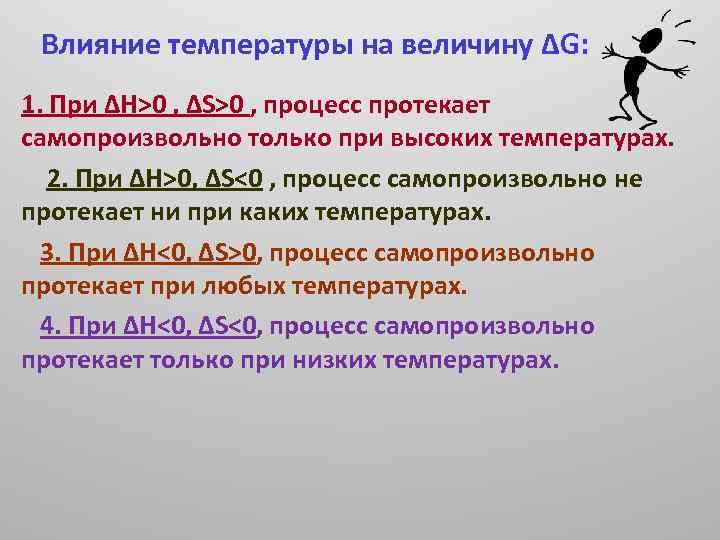 Влияние температуры на величину $\Delta G$:

1. При $\Delta H>0$ , $\Delta S>0$ , процесс протекает самопроизвольно только при высоких температурах.

2. При $\Delta H>0$, $\Delta S<0$ , процесс самопроизвольно не протекает ни при каких температурах.

3. При $\Delta H<0$, $\Delta S>0$, процесс самопроизвольно протекает при любых температурах.

4. При $\Delta H<0$, $\Delta S<0$, процесс самопроизвольно протекает только при низких температурах.